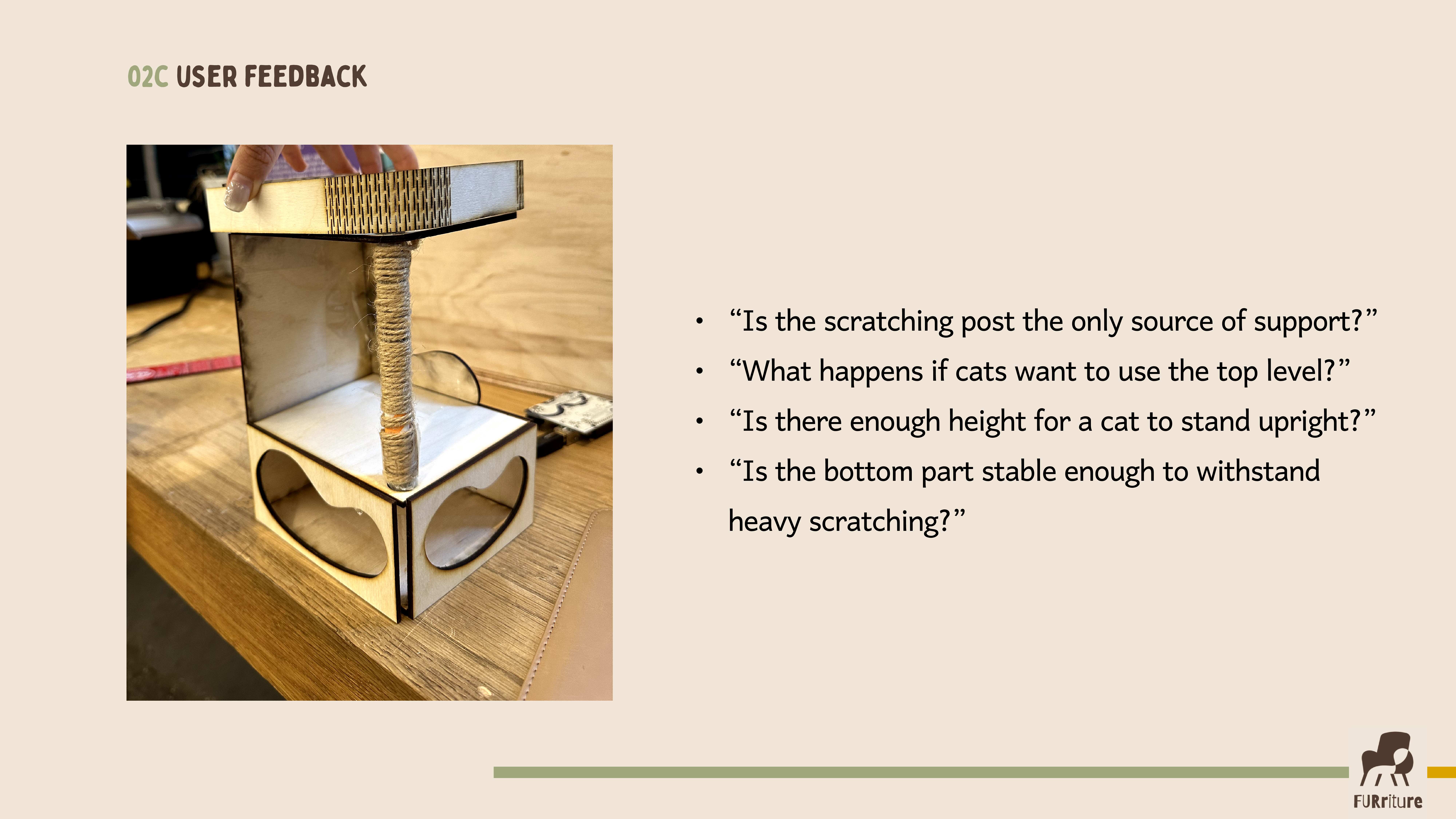 02C USER FEEDBACK

• "Is the scratching post the only source of support?"
• "What happens if cats want to use the top level?"
• "Is there enough height for a cat to stand upright?"
• "Is the bottom part stable enough to withstand heavy scratching?"

FURriture